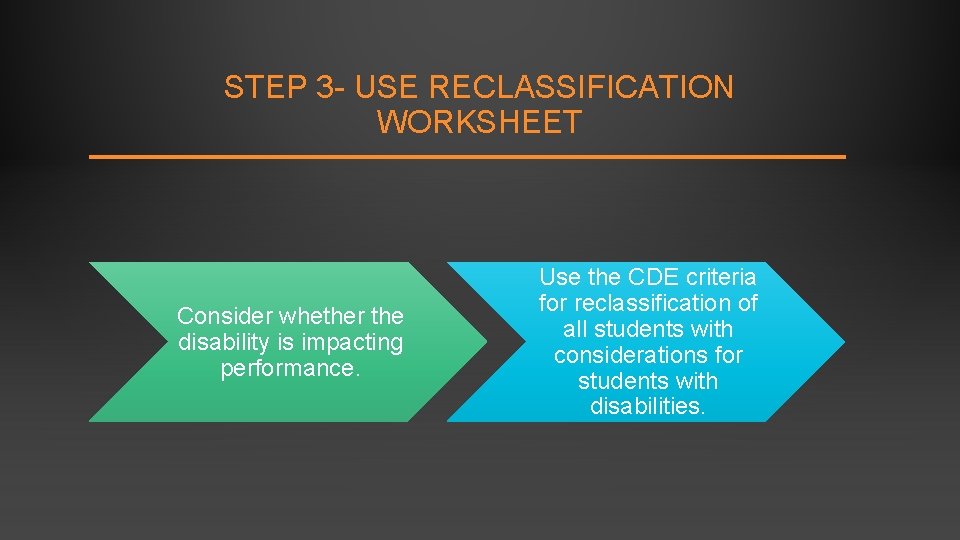 STEP 3- USE RECLASSIFICATION WORKSHEET

Consider whether the disability is impacting performance.

Use the CDE criteria for reclassification of all students with considerations for students with disabilities.